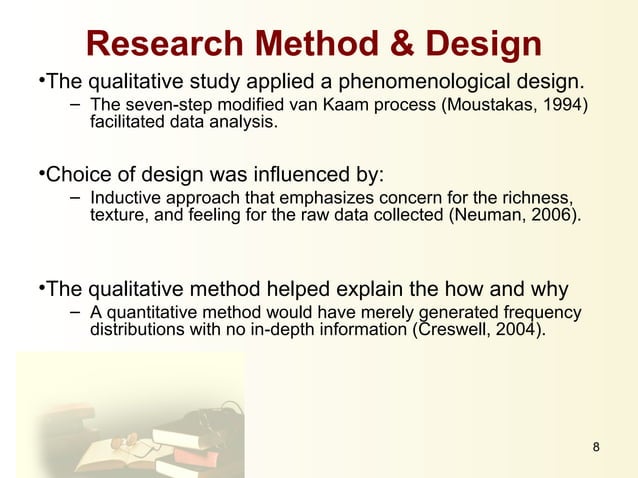 Research Method & Design

•The qualitative study applied a phenomenological design.
– The seven-step modified van Kaam process (Moustakas, 1994) facilitated data analysis.

•Choice of design was influenced by:
– Inductive approach that emphasizes concern for the richness, texture, and feeling for the raw data collected (Neuman, 2006).

•The qualitative method helped explain the how and why
– A quantitative method would have merely generated frequency distributions with no in-depth information (Creswell, 2004).

8